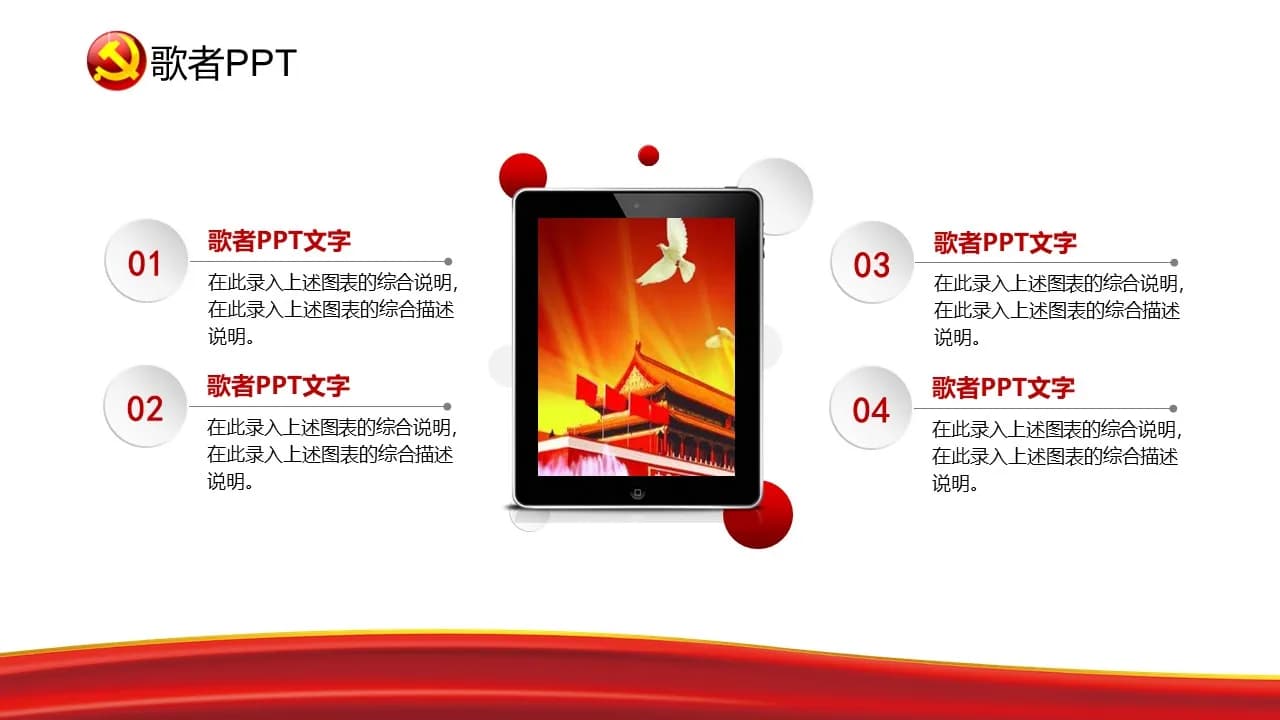 歌者PPT

01
歌者PPT文字
在此录入上述图表的综合说明，在此录入上述图表的综合描述说明。

02
歌者PPT文字
在此录入上述图表的综合说明，在此录入上述图表的综合描述说明。

03
歌者PPT文字
在此录入上述图表的综合说明，在此录入上述图表的综合描述说明。

04
歌者PPT文字
在此录入上述图表的综合说明，在此录入上述图表的综合描述说明。